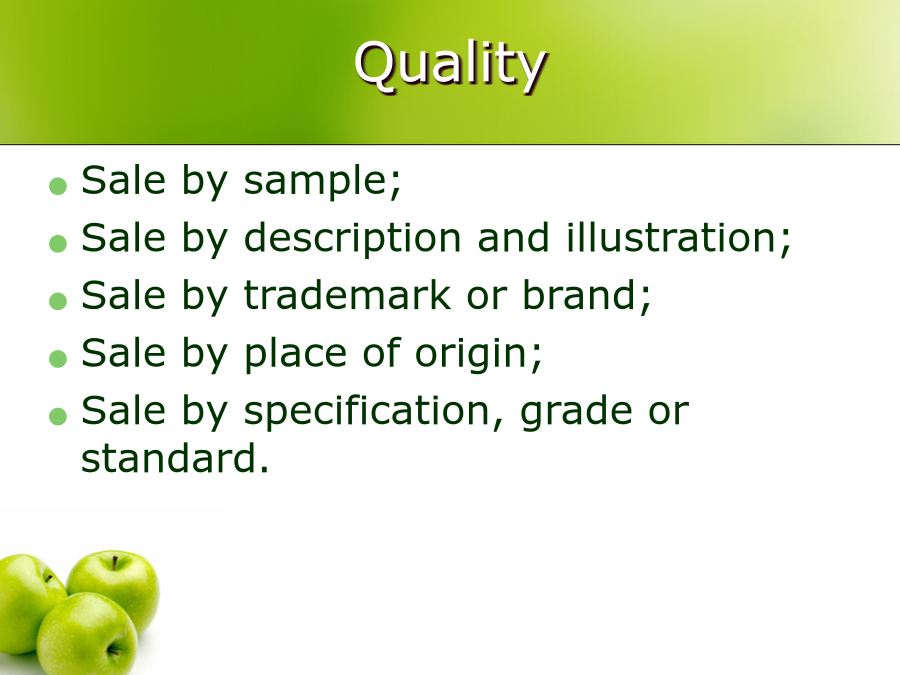 Quality

- Sale by sample;
- Sale by description and illustration;
- Sale by trademark or brand;
- Sale by place of origin;
- Sale by specification, grade or standard.